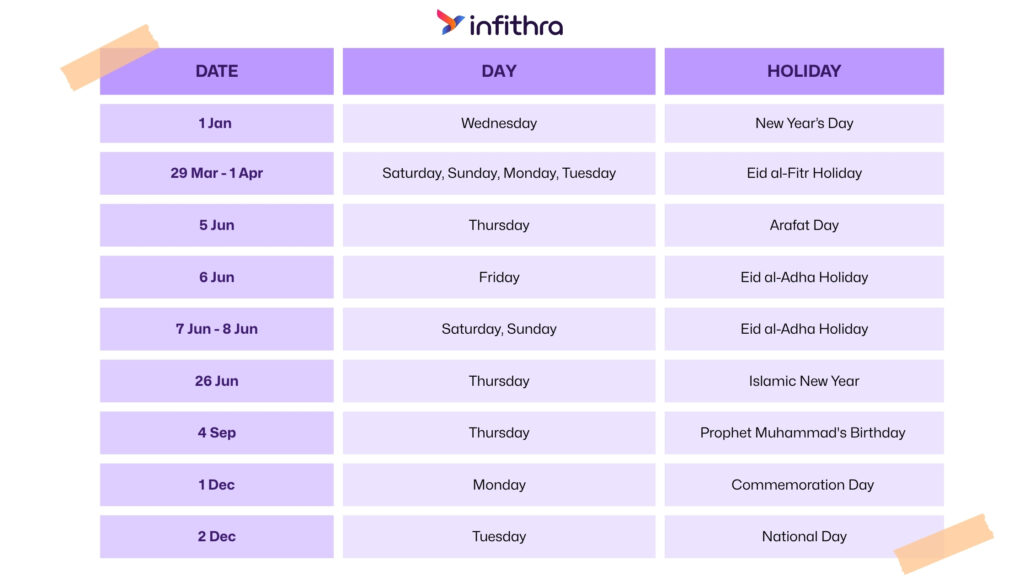 infithra

| DATE | DAY | HOLIDAY |
|---|---|---|
| 1 Jan | Wednesday | New Year's Day |
| 29 Mar - 1 Apr | Saturday, Sunday, Monday, Tuesday | Eid al-Fitr Holiday |
| 5 Jun | Thursday | Arafat Day |
| 6 Jun | Friday | Eid al-Adha Holiday |
| 7 Jun - 8 Jun | Saturday, Sunday | Eid al-Adha Holiday |
| 26 Jun | Thursday | Islamic New Year |
| 4 Sep | Thursday | Prophet Muhammad's Birthday |
| 1 Dec | Monday | Commemoration Day |
| 2 Dec | Tuesday | National Day |